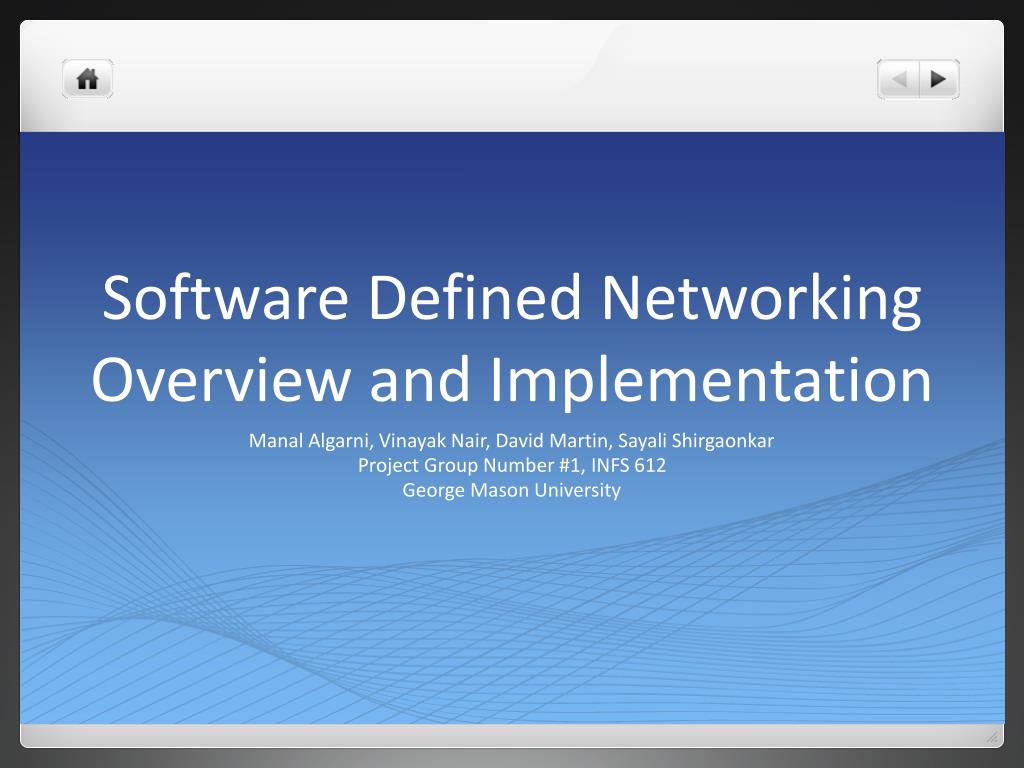 Software Defined Networking Overview and Implementation

Manal Algarni, Vinayak Nair, David Martin, Sayali Shirgaonkar
Project Group Number #1, INFS 612
George Mason University